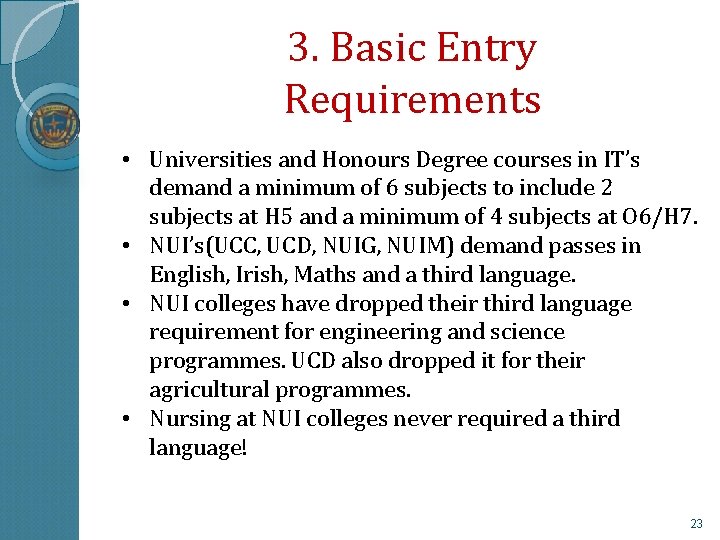 3. Basic Entry Requirements

• Universities and Honours Degree courses in IT's demand a minimum of 6 subjects to include 2 subjects at H5 and a minimum of 4 subjects at O6/H7.
• NUI's(UCC, UCD, NUIG, NUIM) demand passes in English, Irish, Maths and a third language.
• NUI colleges have dropped their third language requirement for engineering and science programmes. UCD also dropped it for their agricultural programmes.
• Nursing at NUI colleges never required a third language!

23